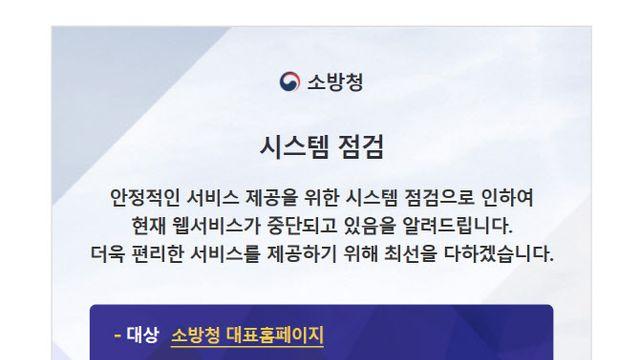 소방청

시스템 점검

안정적인 서비스 제공을 위한 시스템 점검으로 인하여
현재 웹서비스가 중단되고 있음을 알려드립니다.
더욱 편리한 서비스를 제공하기 위해 최선을 다하겠습니다.

- 대상 소방청 대표홈페이지